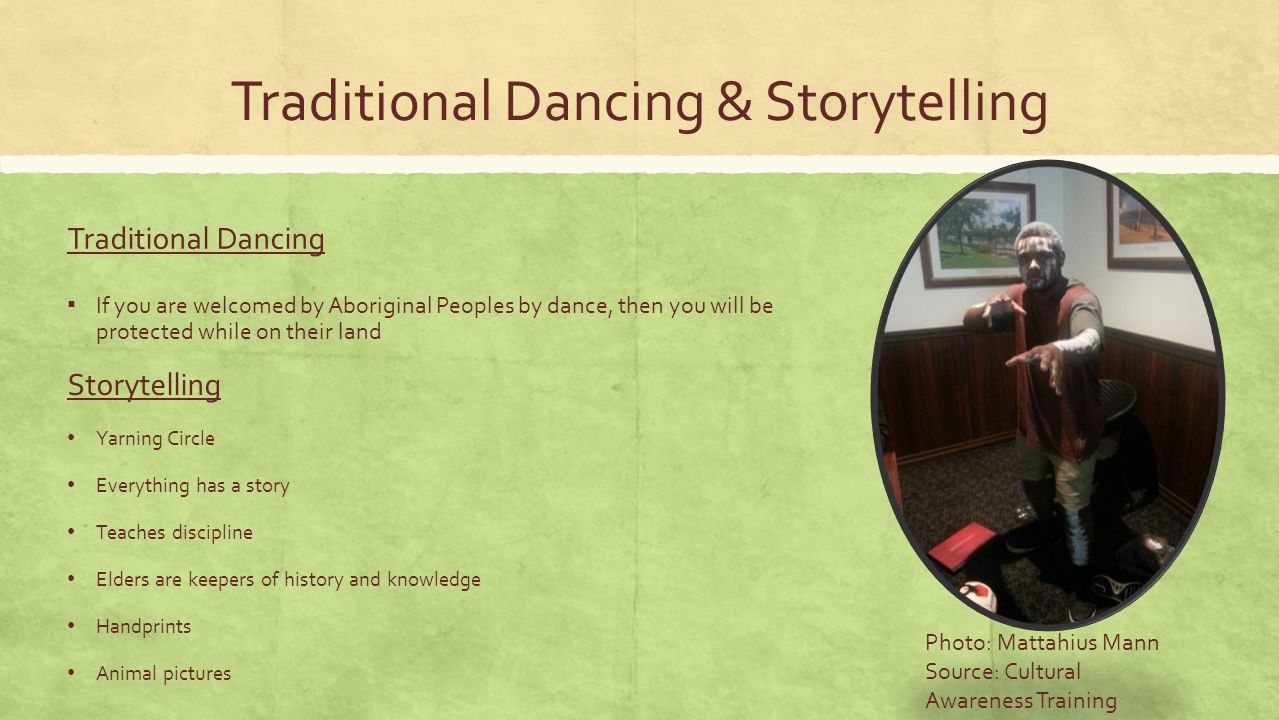 Traditional Dancing & Storytelling

Traditional Dancing

▪ If you are welcomed by Aboriginal Peoples by dance, then you will be protected while on their land

Storytelling

• Yarning Circle

• Everything has a story

• Teaches discipline

• Elders are keepers of history and knowledge

• Handprints

• Animal pictures

Photo: Mattahius Mann
Source: Cultural Awareness Training